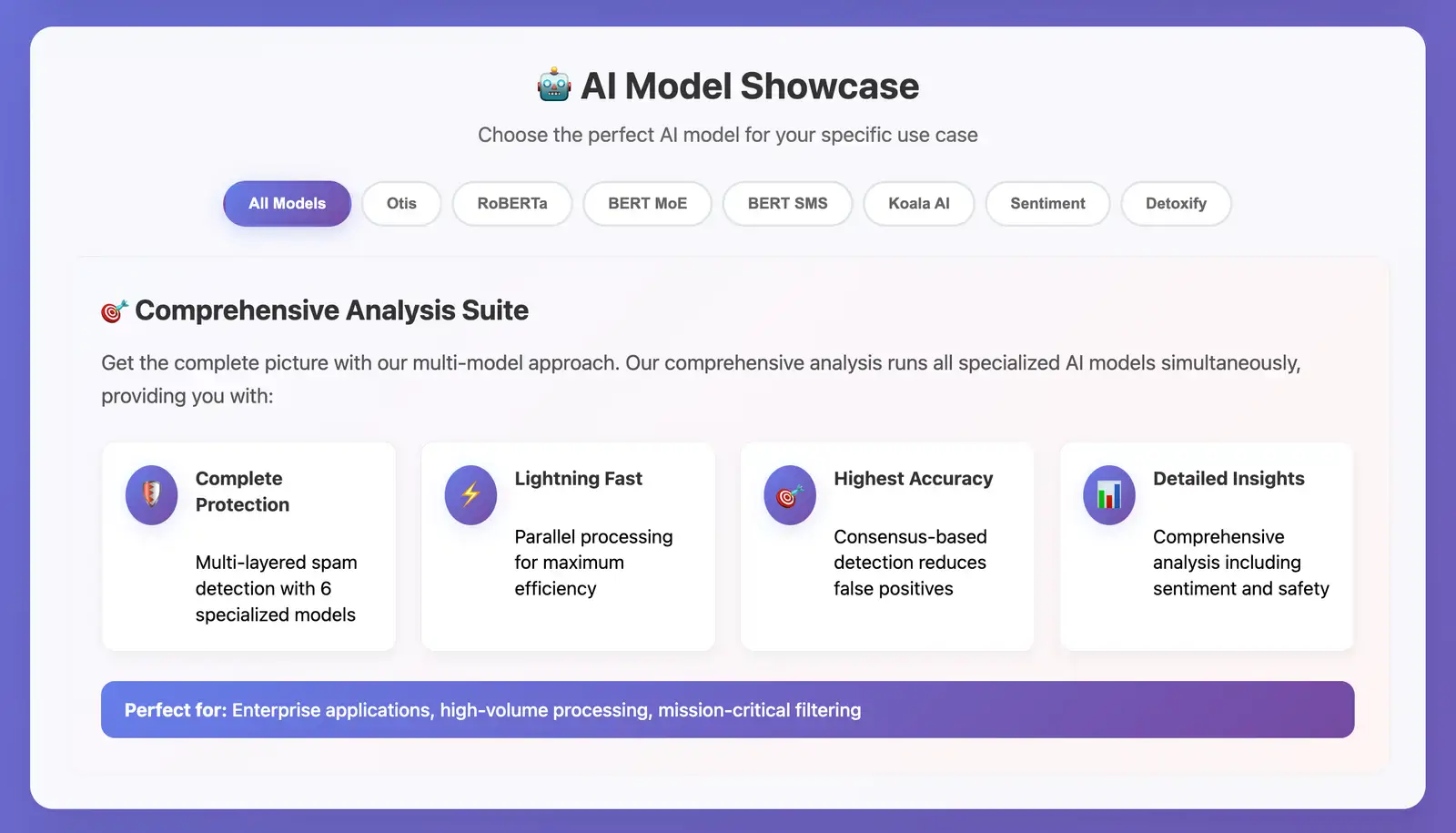 🤖 AI Model Showcase

Choose the perfect AI model for your specific use case

All Models Otis RoBERTa BERT MoE BERT SMS Koala AI Sentiment Detoxify

🎯 Comprehensive Analysis Suite

Get the complete picture with our multi-model approach. Our comprehensive analysis runs all specialized AI models simultaneously, providing you with:

Complete Protection

Multi-layered spam detection with 6 specialized models

Lightning Fast

Parallel processing for maximum efficiency

Highest Accuracy

Consensus-based detection reduces false positives

Detailed Insights

Comprehensive analysis including sentiment and safety

Perfect for: Enterprise applications, high-volume processing, mission-critical filtering